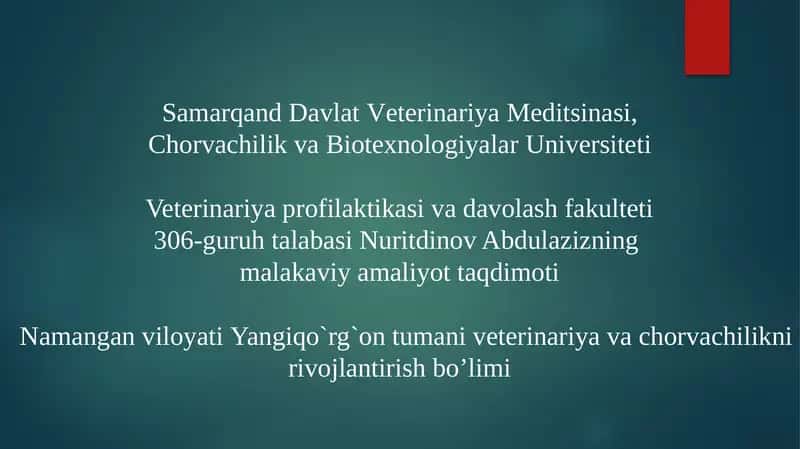 Samarqand Davlat Veterinariya Meditsinasi, Chorvachilik va Biotexnologiyalar Universiteti

Veterinariya profilaktikasi va davolash fakulteti 306-guruh talabasi Nuritdinov Abdulazizning malakaviy amaliyot taqdimoti

Namangan viloyati Yangiqo`rg`on tumani veterinariya va chorvachilikni rivojlantirish bo’limi